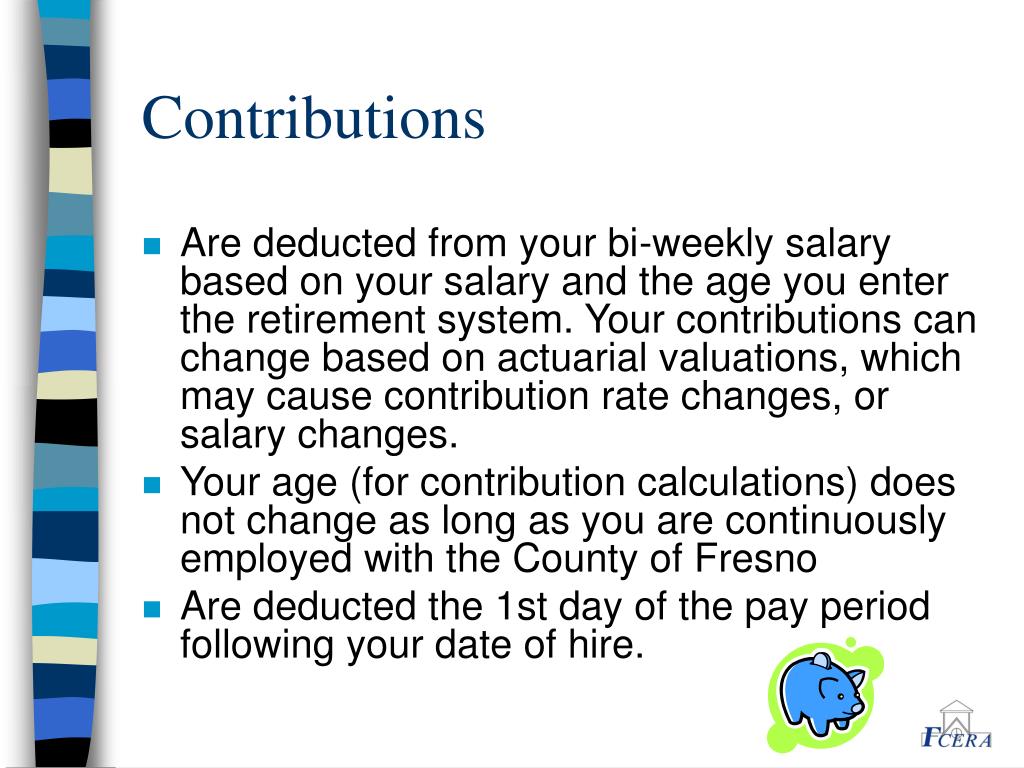 Contributions

Are deducted from your bi-weekly salary based on your salary and the age you enter the retirement system. Your contributions can change based on actuarial valuations, which may cause contribution rate changes, or salary changes.

Your age (for contribution calculations) does not change as long as you are continuously employed with the County of Fresno

Are deducted the 1st day of the pay period following your date of hire.

FCERA